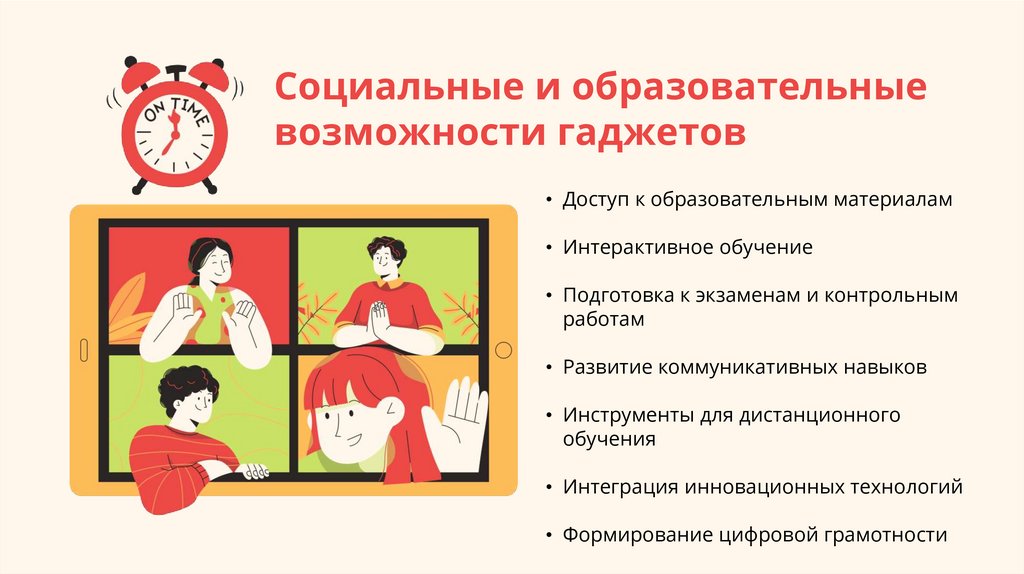 ON TIME

Социальные и образовательные возможности гаджетов

• Доступ к образовательным материалам

• Интерактивное обучение

• Подготовка к экзаменам и контрольным работам

• Развитие коммуникативных навыков

• Инструменты для дистанционного обучения

• Интеграция инновационных технологий

• Формирование цифровой грамотности